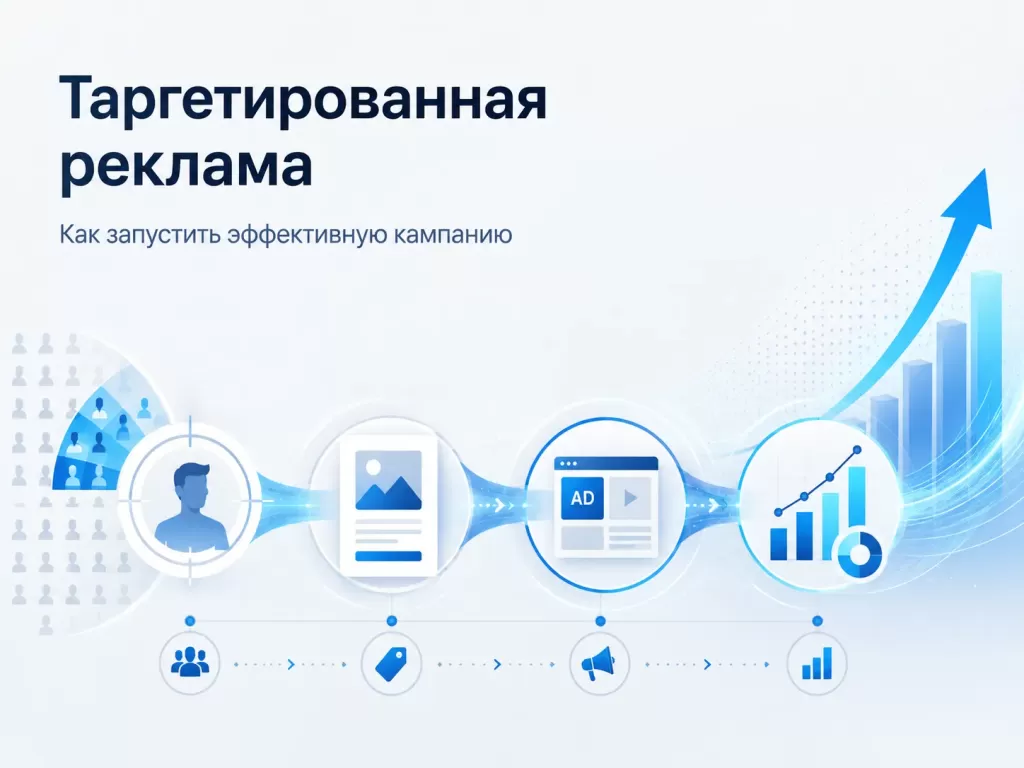 Таргетированная реклама

Как запустить эффективную кампанию

AD